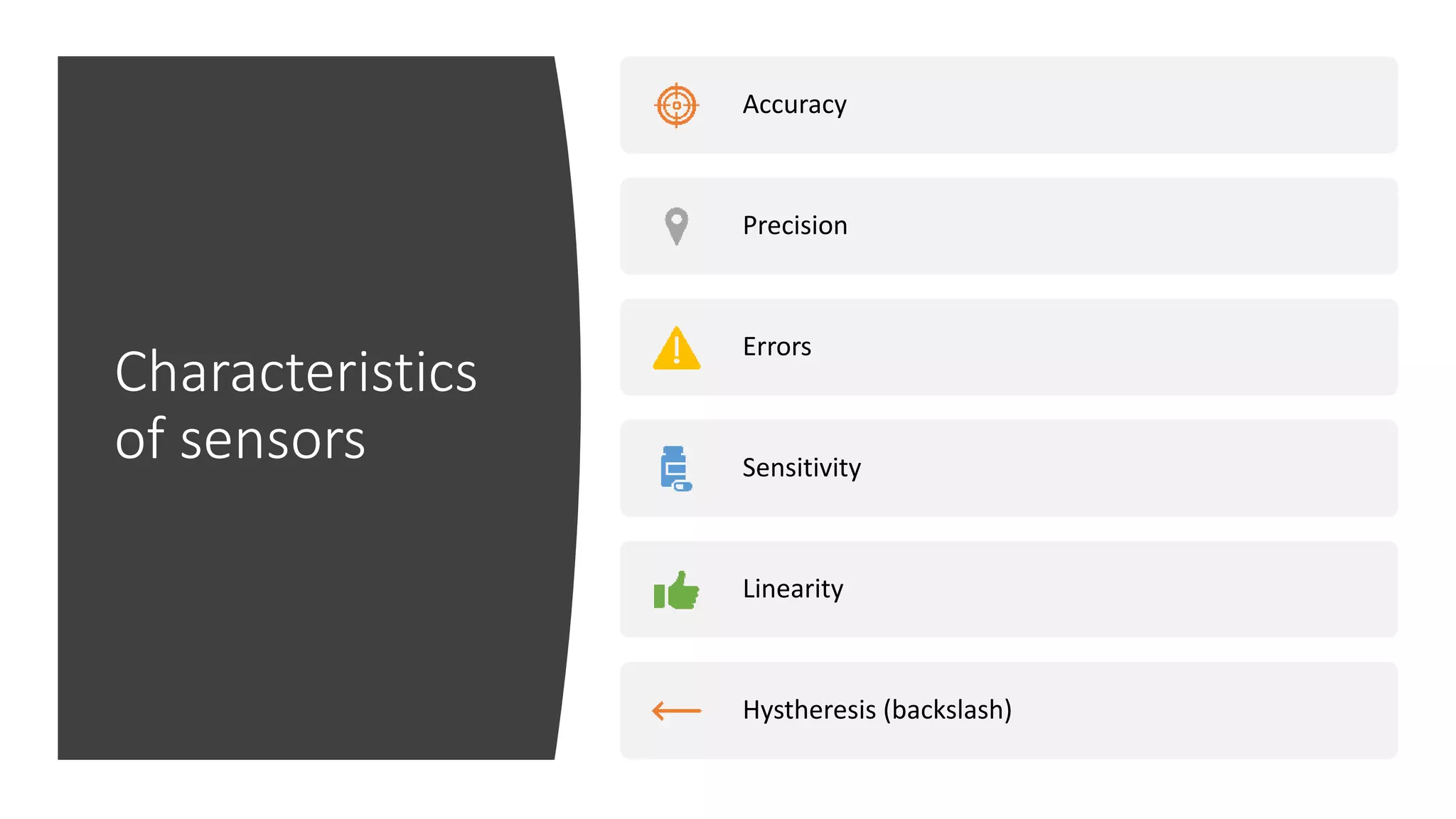 Characteristics of sensors

Accuracy

Precision

Errors

Sensitivity

Linearity

Hystheresis (backslash)